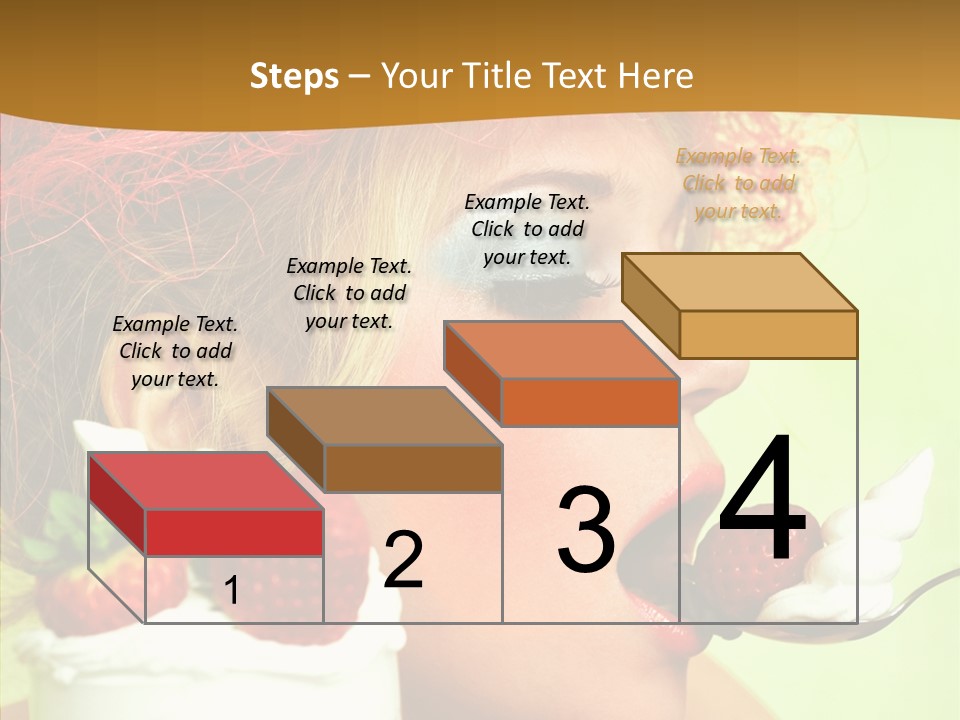 Steps – Your Title Text Here

Example Text. Click to add your text.

Example Text. Click to add your text.

Example Text. Click to add your text.

Example Text. Click to add your text.

1

2

3

4